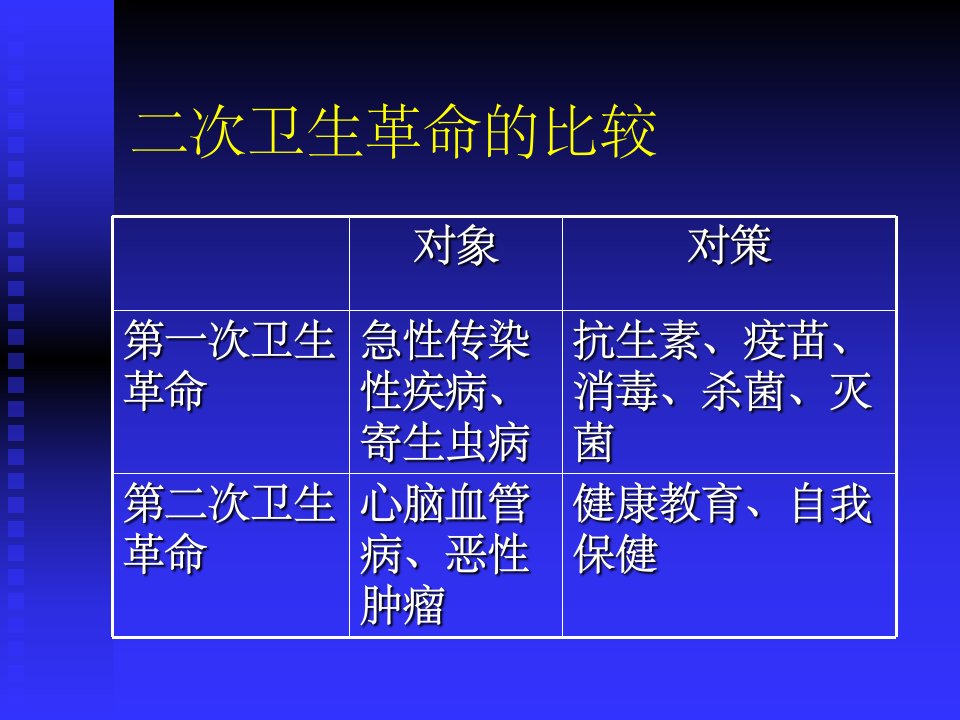 二次卫生革命的比较

| | 对象 | 对策 |
|---|---|---|
| 第一次卫生革命 | 急性传染性疾病、寄生虫病 | 抗生素、疫苗、消毒、杀菌、灭菌 |
| 第二次卫生革命 | 心脑血管病、恶性肿瘤 | 健康教育、自我保健 |